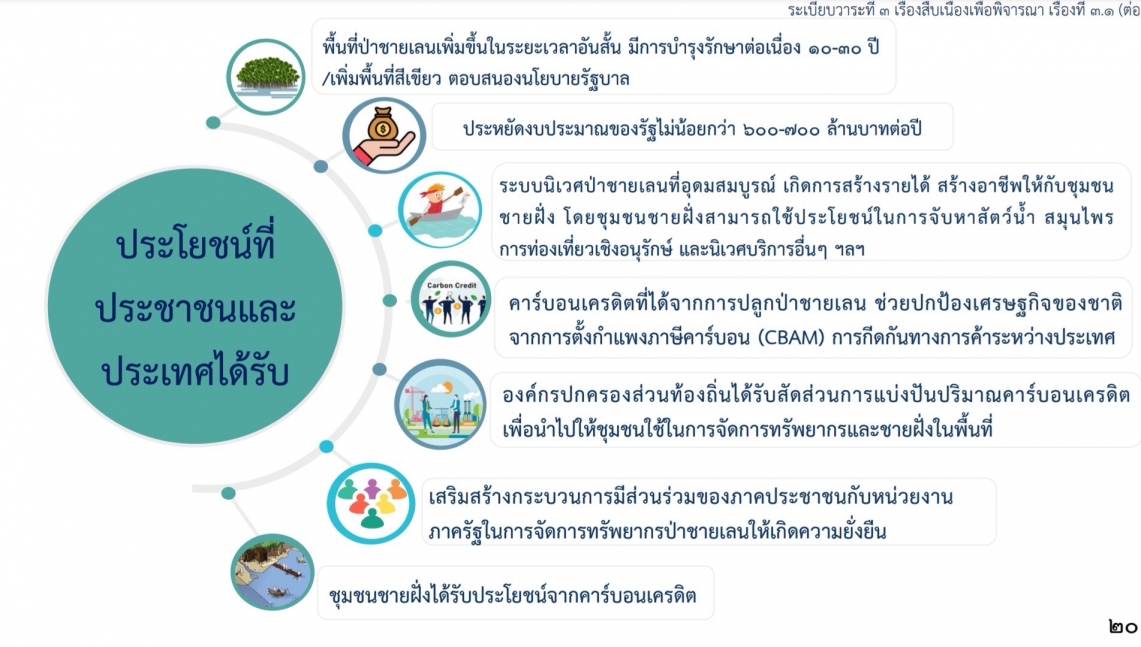 ระเบียบวาระที่ ๓ เรื่องสืบเนื่องเพื่อพิจารณา เรื่องที่ ๓.๑ (ต่อ

ประโยชน์ที่ประชาชนและประเทศได้รับ

พื้นที่ป่าชายเลนเพิ่มขึ้นในระยะเวลาอันสั้น มีการบำรุงรักษาต่อเนื่อง ๑๐-๓๐ ปี /เพิ่มพื้นที่สีเขียว ตอบสนองนโยบายรัฐบาล

ประหยัดงบประมาณของรัฐไม่น้อยกว่า ๖๐๐-๗๐๐ ล้านบาทต่อปี

ระบบนิเวศป่าชายเลนที่อุดมสมบูรณ์ เกิดการสร้างรายได้ สร้างอาชีพให้กับชุมชนชายฝั่ง โดยชุมชนชายฝั่งสามารถใช้ประโยชน์ในการจับหาสัตว์น้ำ สมุนไพร การท่องเที่ยวเชิงอนุรักษ์ และนิเวศบริการอื่นๆ ฯลฯ

Carbon Credit

คาร์บอนเครดิตที่ได้จากการปลูกป่าชายเลน ช่วยปกป้องเศรษฐกิจของชาติ จากการตั้งกำแพงภาษีคาร์บอน (CBAM) การกีดกันทางการค้าระหว่างประเทศ

องค์กรปกครองส่วนท้องถิ่นได้รับสัดส่วนการแบ่งปันปริมาณคาร์บอนเครดิต เพื่อนำไปให้ชุมชนใช้ในการจัดการทรัพยากรและชายฝั่งในพื้นที่

เสริมสร้างกระบวนการมีส่วนร่วมของภาคประชาชนกับหน่วยงานภาครัฐในการจัดการทรัพยากรป่าชายเลนให้เกิดความยั่งยืน

ชุมชนชายฝั่งได้รับประโยชน์จากคาร์บอนเครดิต

๒๐